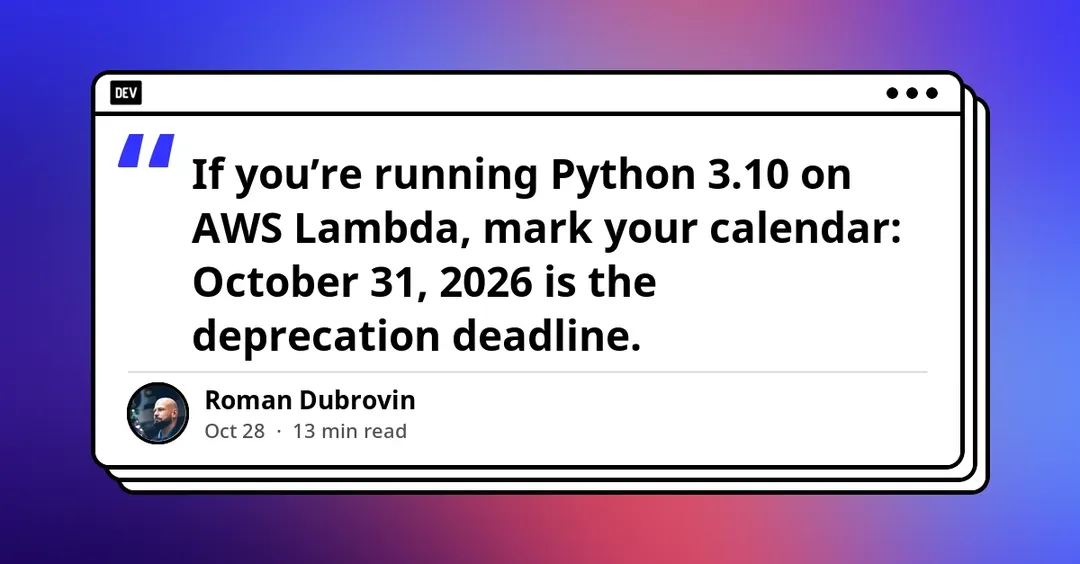 DEV

If you're running Python 3.10 on AWS Lambda, mark your calendar: October 31, 2026 is the deprecation deadline.

Roman Dubrovin
Oct 28 · 13 min read